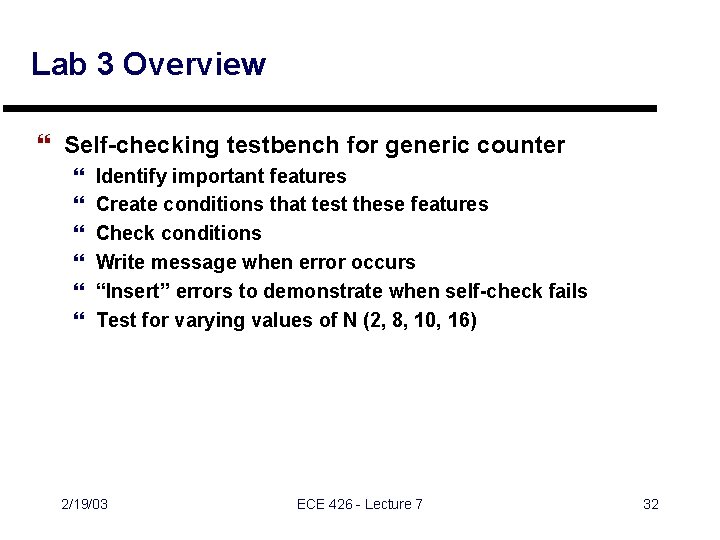 Lab 3 Overview

“ Self-checking testbench for generic counter
“ Identify important features
“ Create conditions that test these features
“ Check conditions
“ Write message when error occurs
“ “Insert” errors to demonstrate when self-check fails
“ Test for varying values of N (2, 8, 10, 16)

2/19/03
ECE 426 - Lecture 7
32